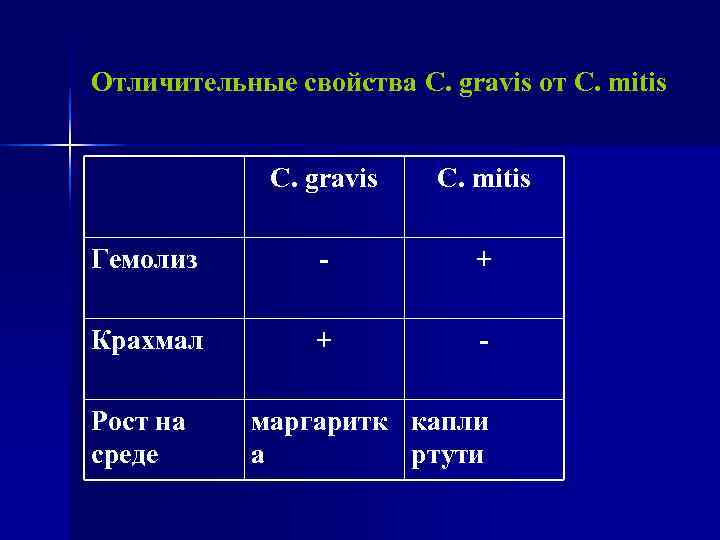 Отличительные свойства C. gravis от C. mitis

| | C. gravis | C. mitis |
|---|---|---|
| Гемолиз | - | + |
| Крахмал | + | - |
| Рост на среде | маргаритка | капли ртути |